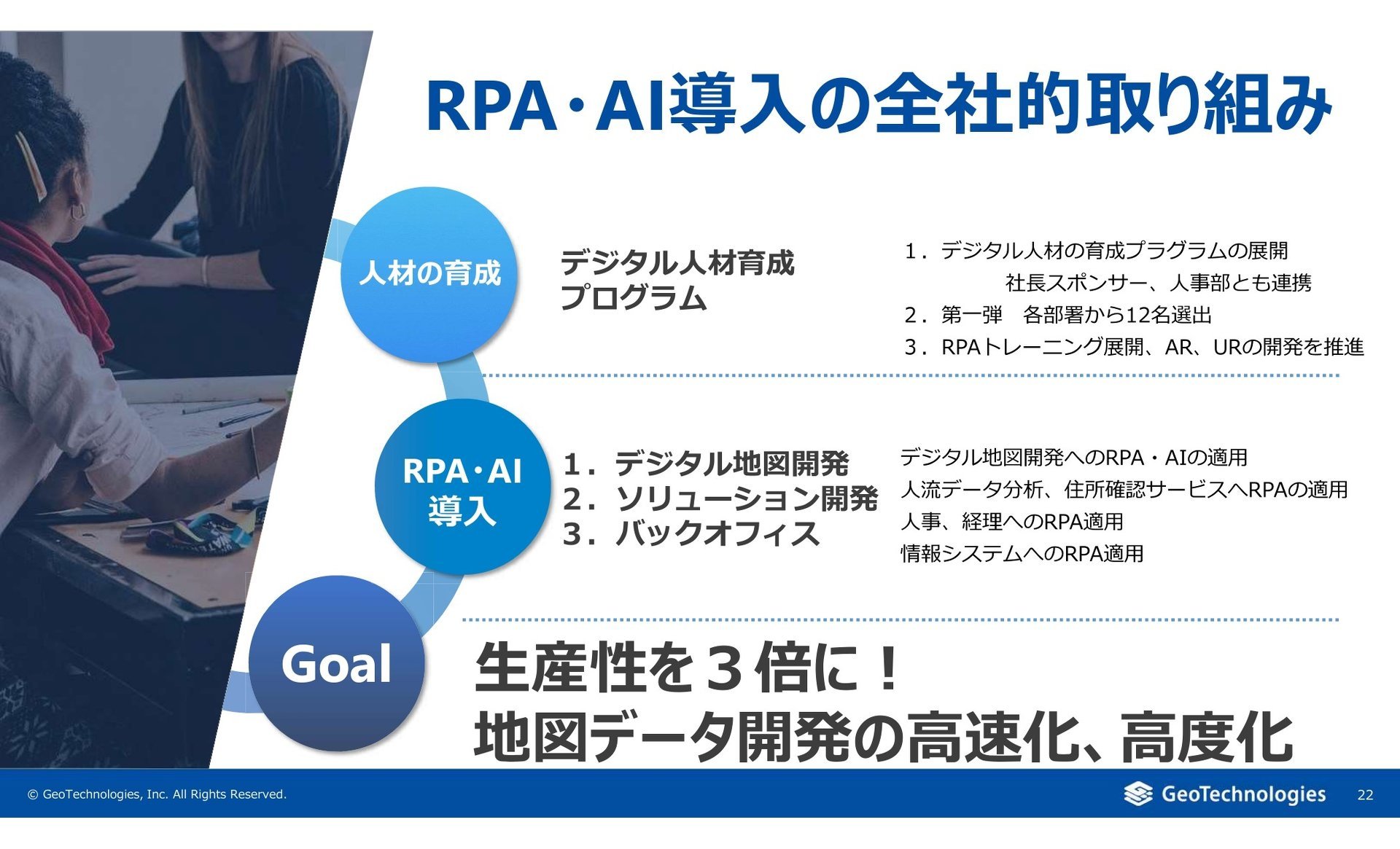 RPA･AI導入の全社的取り組み

人材の育成

デジタル人材育成プログラム

1．デジタル人材の育成プラグラムの展開
社長スポンサー、人事部とも連携
2．第一弾　各部署から12名選出
3．RPAトレーニング展開、AR、URの開発を推進

RPA･AI導入

1．デジタル地図開発
2．ソリューション開発
3．バックオフィス

デジタル地図開発へのRPA・AIの適用
人流データ分析、住所確認サービスへRPAの適用
人事、経理へのRPA適用
情報システムへのRPA適用

Goal

生産性を３倍に！
地図データ開発の高速化、高度化

© GeoTechnologies, Inc. All Rights Reserved.

GeoTechnologies

22